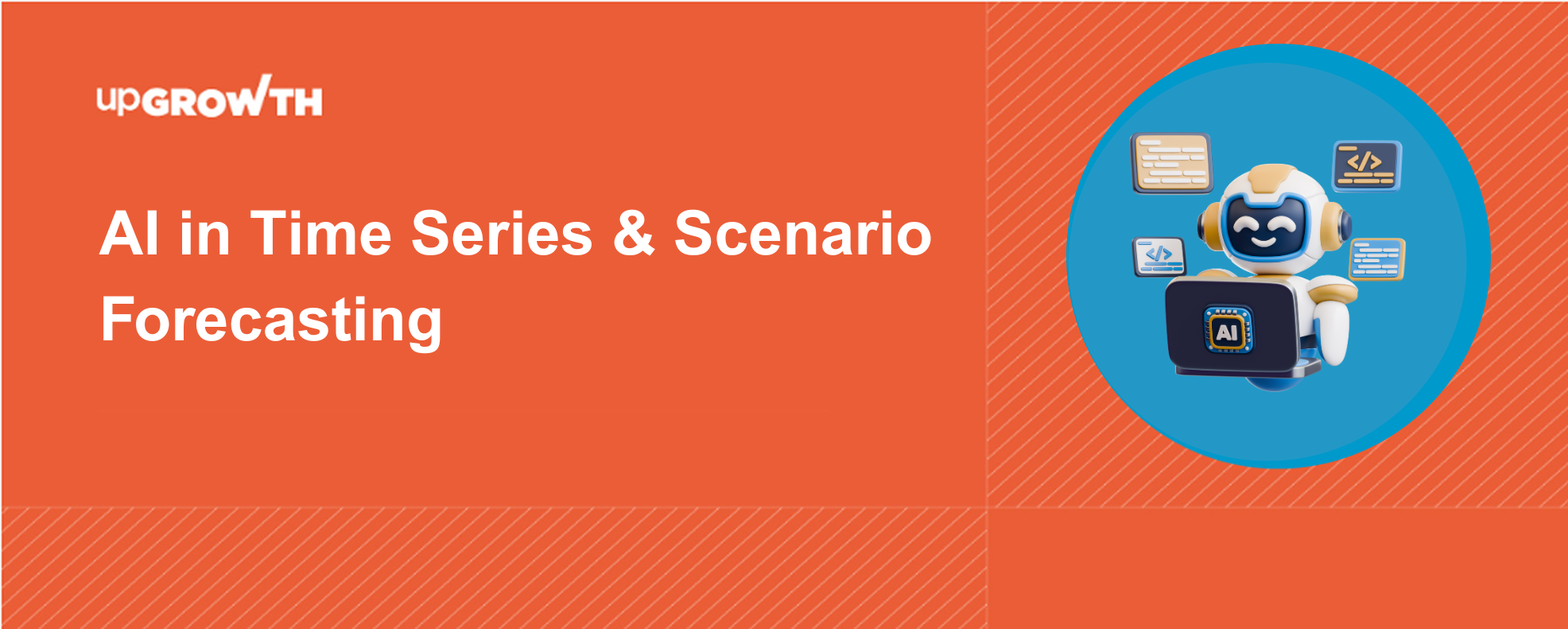 upGROWTH

AI in Time Series & Scenario Forecasting

</>

</>

AI